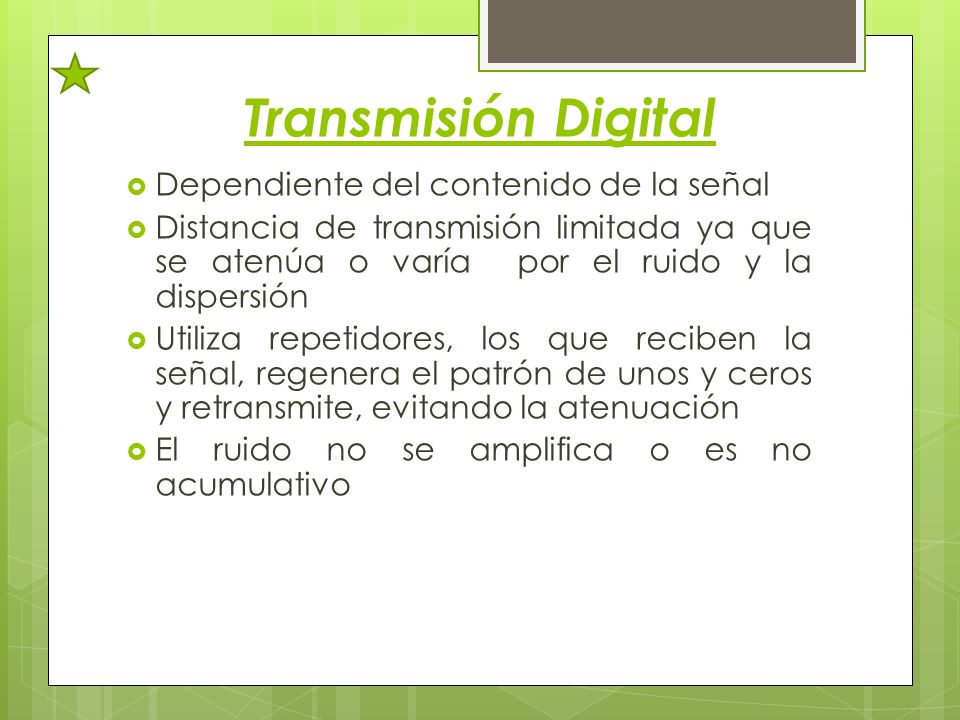 Transmisión Digital

Dependiente del contenido de la señal

Distancia de transmisión limitada ya que se atenúa o varía por el ruido y la dispersión

Utiliza repetidores, los que reciben la señal, regenera el patrón de unos y ceros y retransmite, evitando la atenuación

El ruido no se amplifica o es no acumulativo